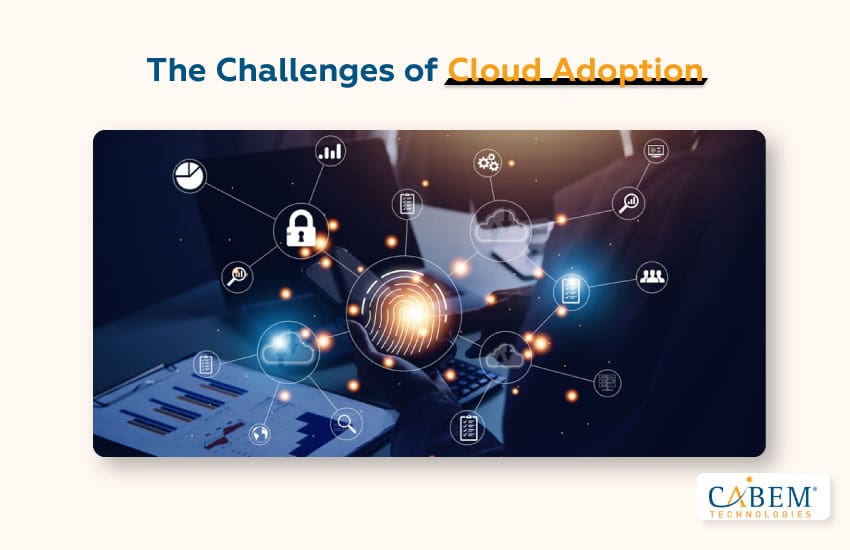 The Challenges of Cloud Adoption

CABEM®
TECHNOLOGIES